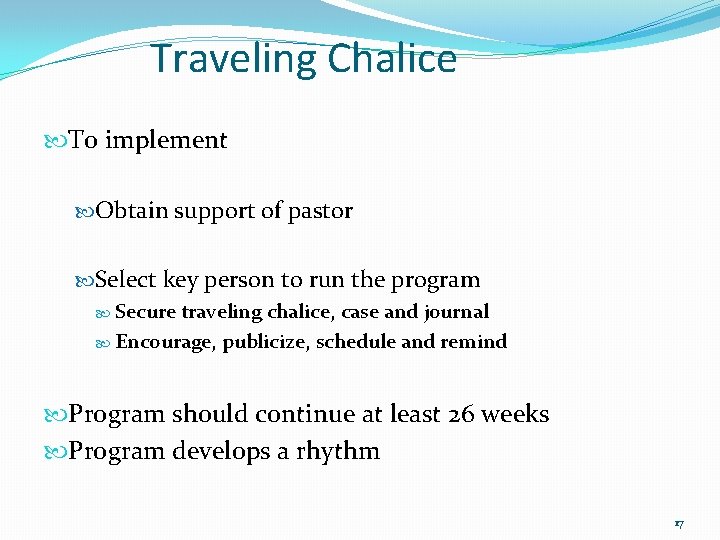 Traveling Chalice

To implement

Obtain support of pastor

Select key person to run the program

Secure traveling chalice, case and journal

Encourage, publicize, schedule and remind

Program should continue at least 26 weeks

Program develops a rhythm

17